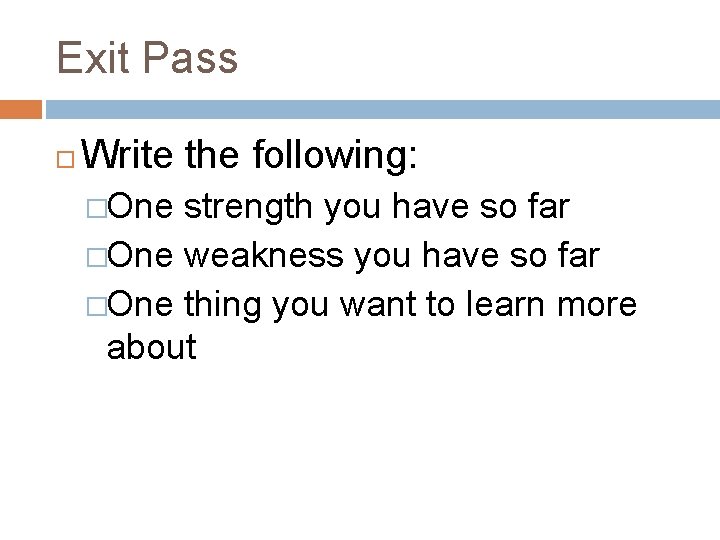 Exit Pass

Write the following:

One strength you have so far

One weakness you have so far

One thing you want to learn more about